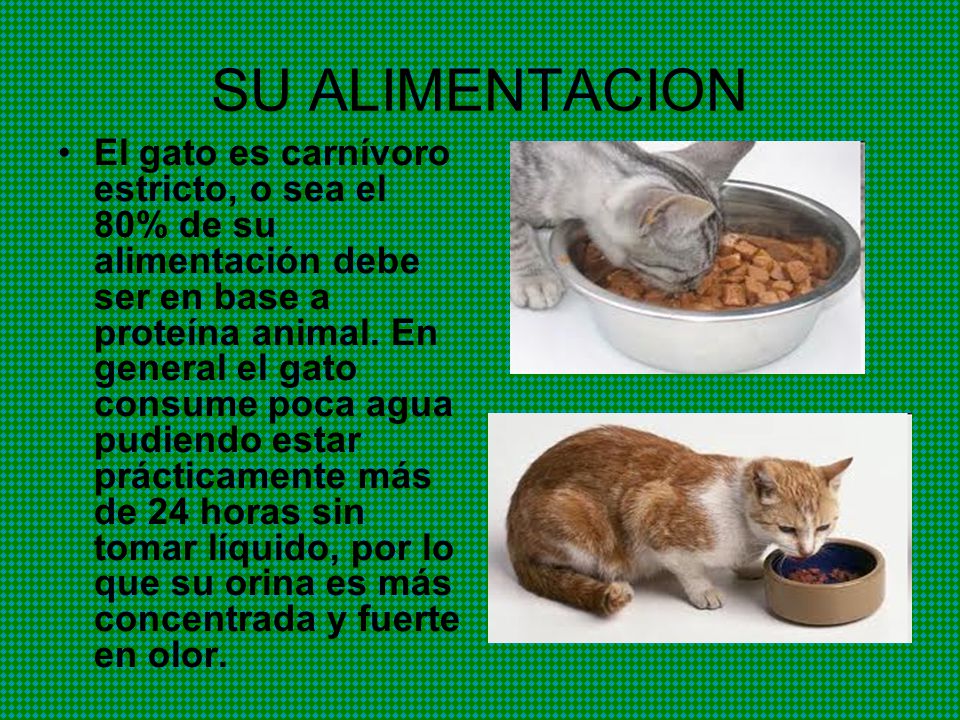 SU ALIMENTACION

• El gato es carnívoro estricto, o sea el 80% de su alimentación debe ser en base a proteína animal. En general el gato consume poca agua pudiendo estar prácticamente más de 24 horas sin tomar líquido, por lo que su orina es más concentrada y fuerte en olor.